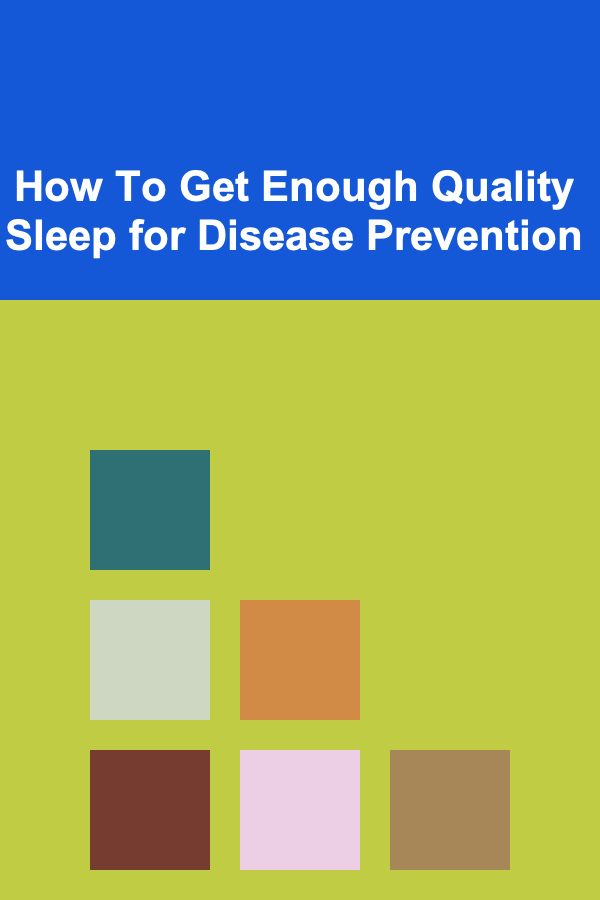 How To Get Enough Quality Sleep for Disease Prevention